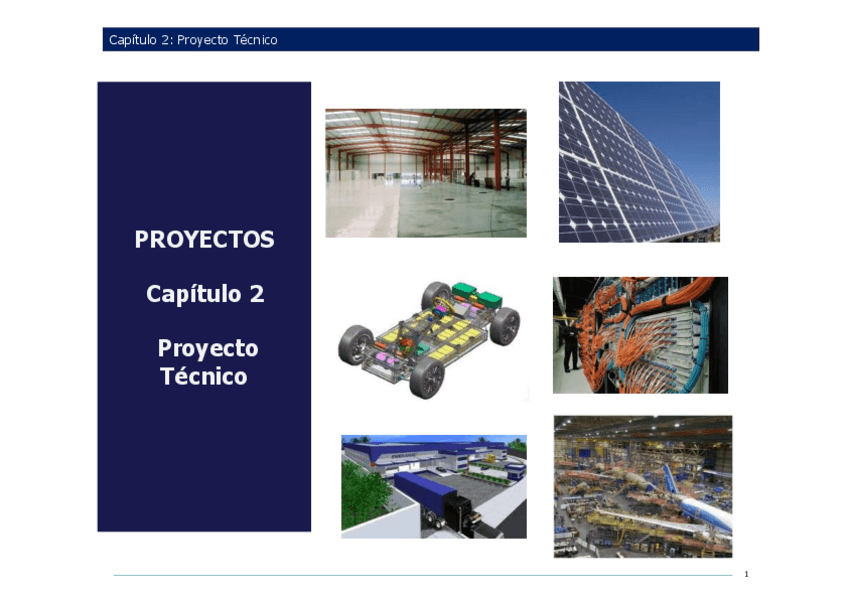 Capítulo 2: Proyecto Técnico

PROYECTOS

Capítulo 2

Proyecto Técnico

1